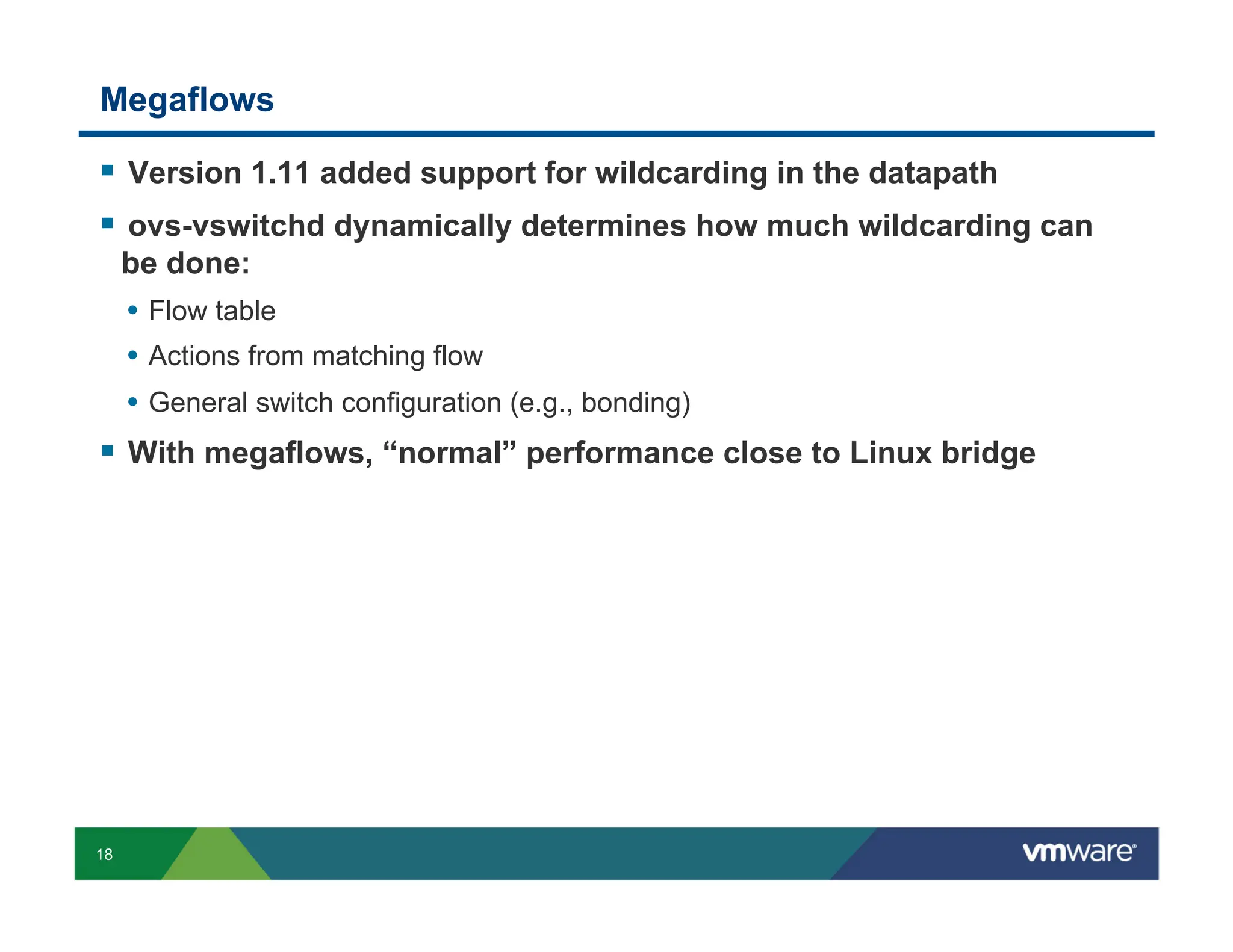 Megaflows

▪ Version 1.11 added support for wildcarding in the datapath

▪ ovs-vswitchd dynamically determines how much wildcarding can be done:

• Flow table

• Actions from matching flow

• General switch configuration (e.g., bonding)

▪ With megaflows, “normal” performance close to Linux bridge

18

vmware®